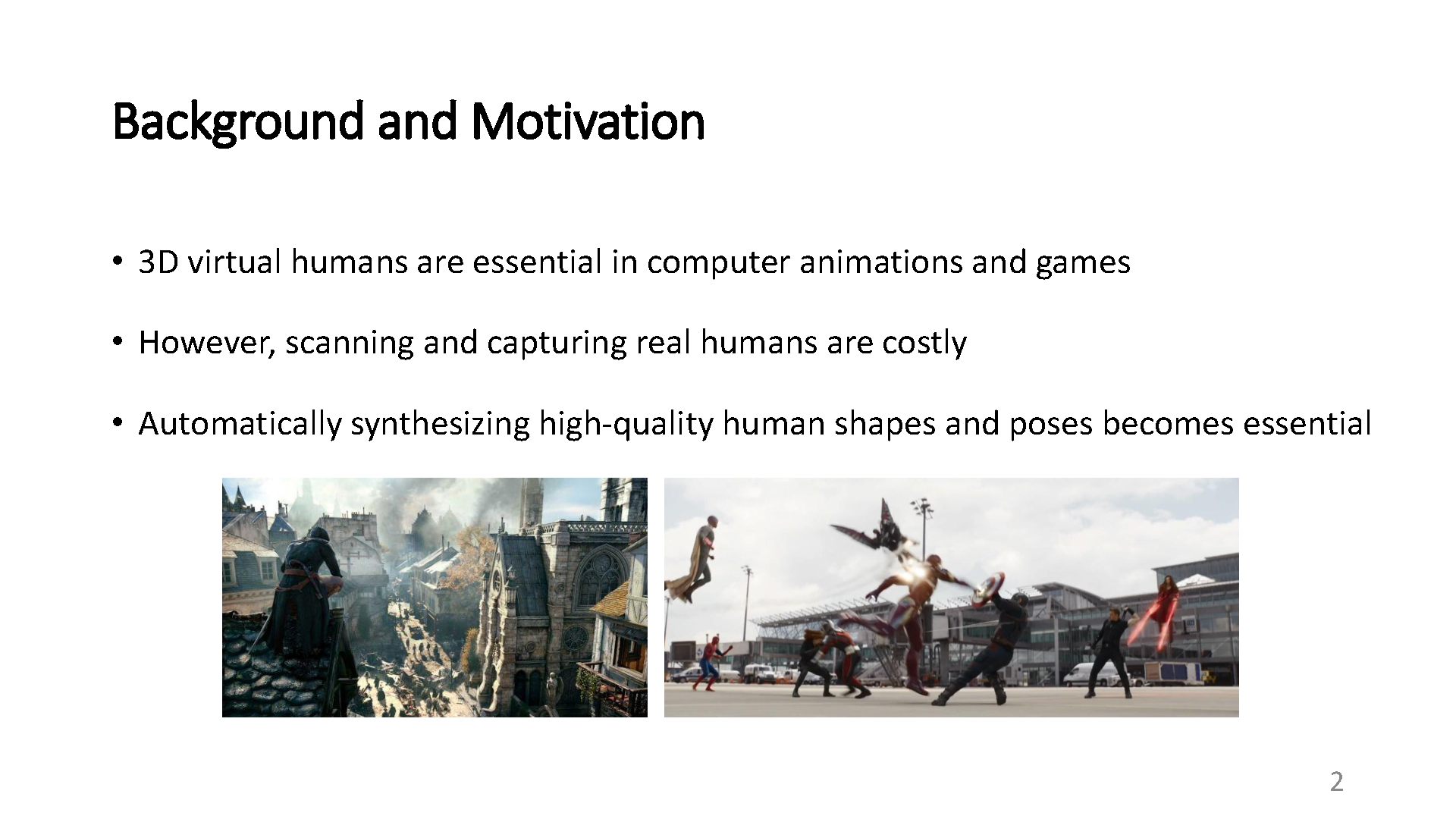 Background and Motivation

• 3D virtual humans are essential in computer animations and games

• However, scanning and capturing real humans are costly

• Automatically synthesizing high-quality human shapes and poses becomes essential

2